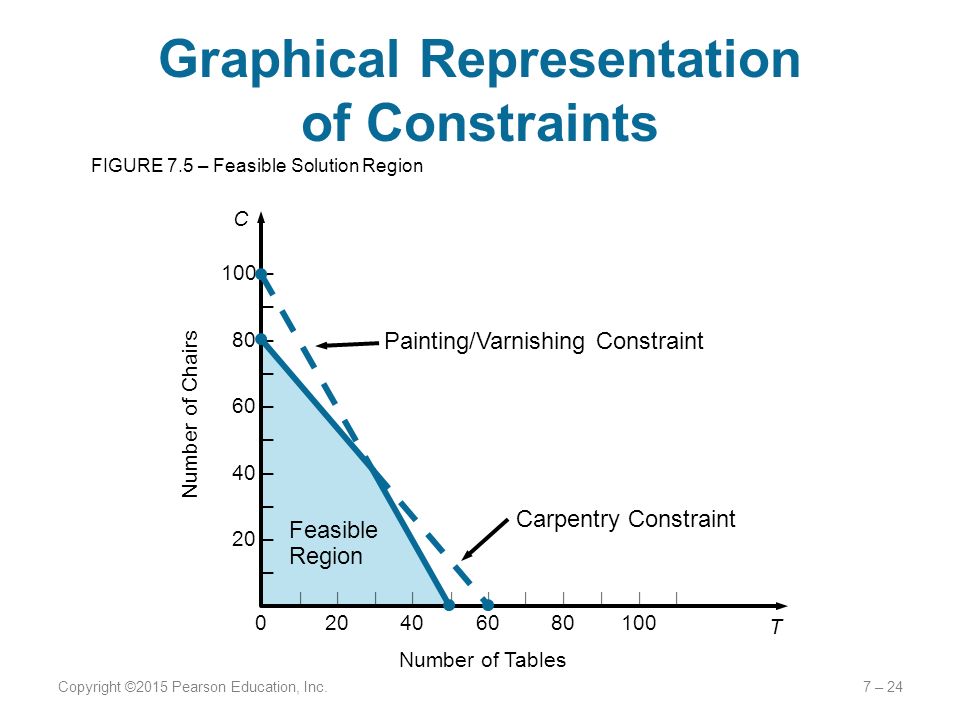 Graphical Representation of Constraints

FIGURE 7.5 – Feasible Solution Region

C

100

80

60

40

20

Number of Chairs

Painting/Varnishing Constraint

Carpentry Constraint

Feasible Region

0 20 40 60 80 100

T

Number of Tables

Copyright ©2015 Pearson Education, Inc.

7 – 24